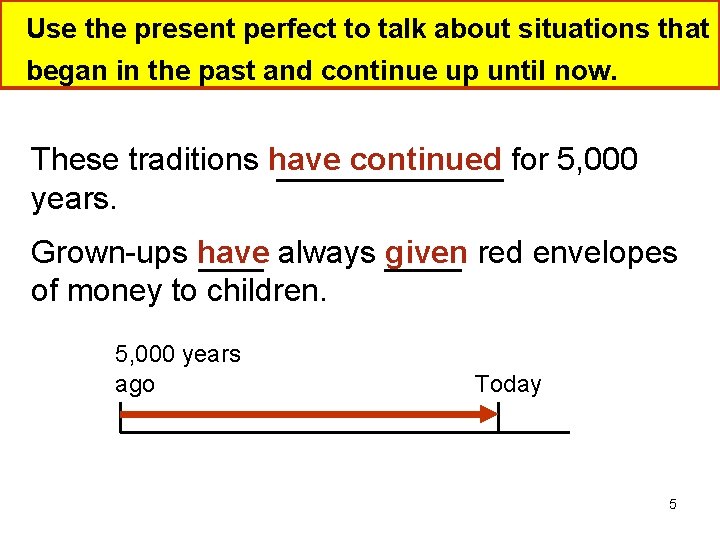 Use the present perfect to talk about situations that began in the past and continue up until now.

These traditions have continued for 5,000 years.

Grown-ups have always given red envelopes of money to children.

5,000 years ago

Today

5